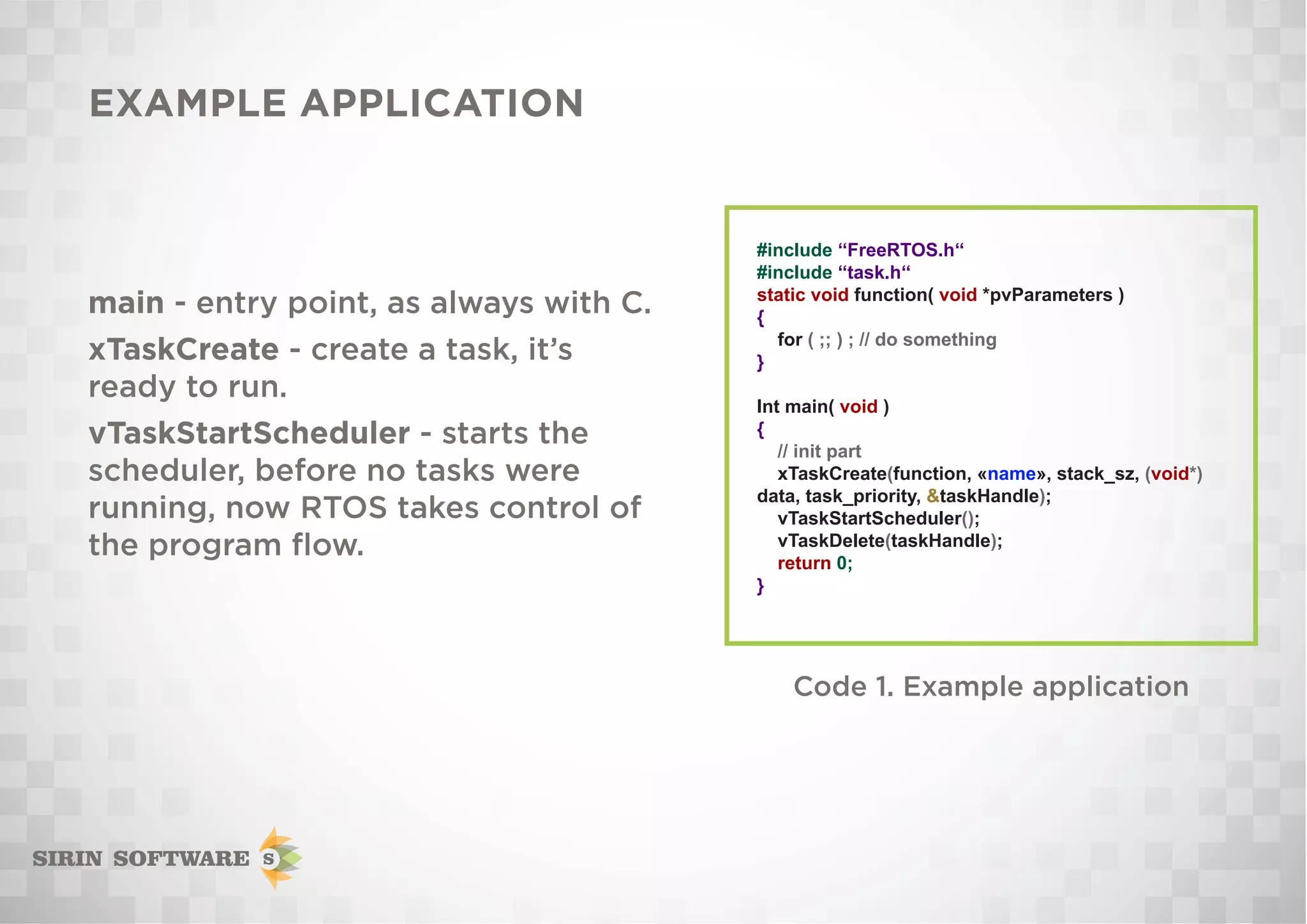 EXAMPLE APPLICATION

main - entry point, as always with C.

xTaskCreate - create a task, it’s ready to run.

vTaskStartScheduler - starts the scheduler, before no tasks were running, now RTOS takes control of the program flow.

#include “FreeRTOS.h“
#include “task.h“
static void function( void *pvParameters )
{
for ( ;; ) ; // do something
}

Int main( void )
{
// init part
xTaskCreate(function, «name», stack_sz, (void*) data, task_priority, &taskHandle);
vTaskStartScheduler();
vTaskDelete(taskHandle);
return 0;
}

Code 1. Example application

SIRIN SOFTWARE S